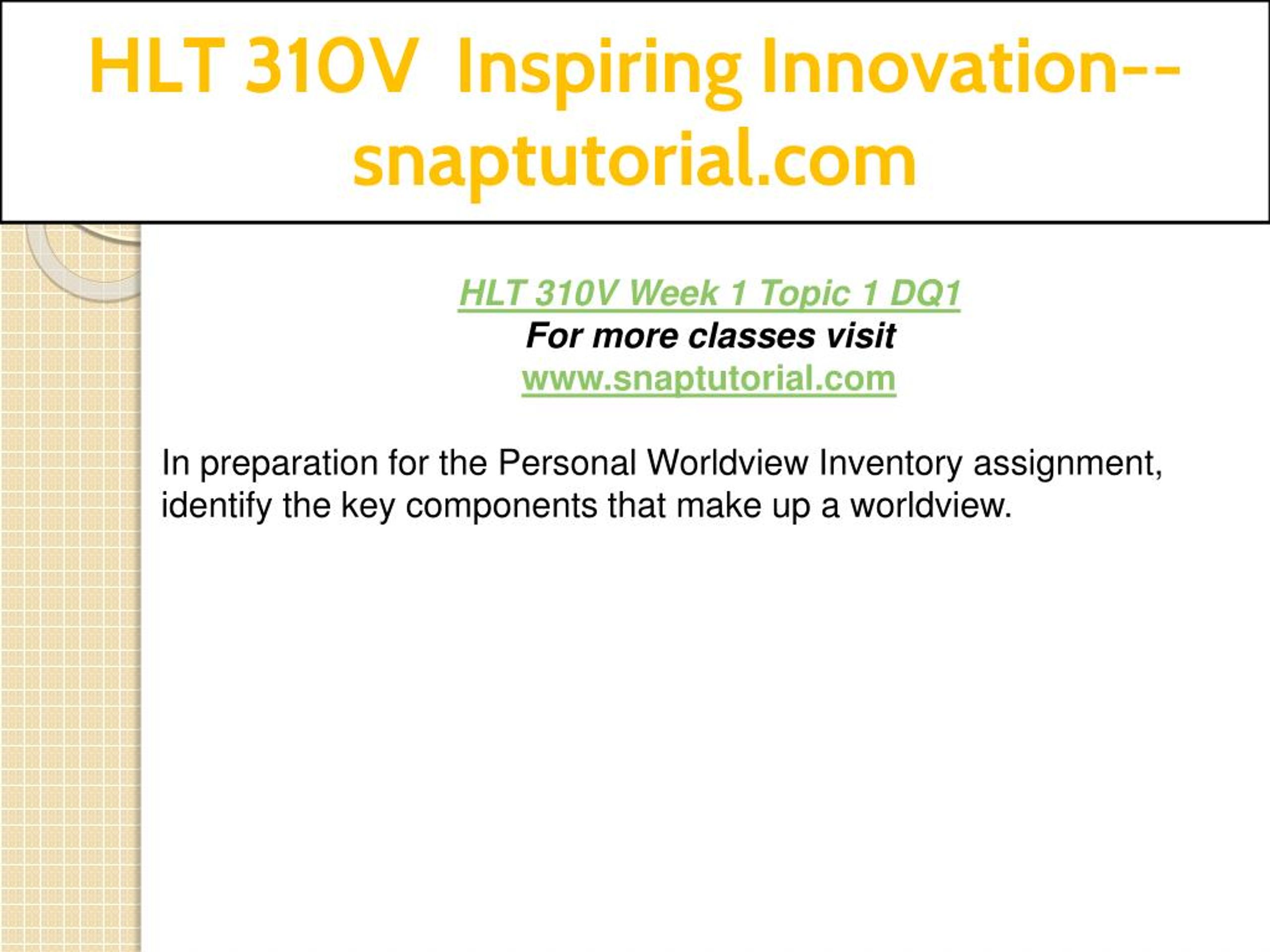 HLT 310V Inspiring Innovation--snaptutorial.com

HLT 310V Week 1 Topic 1 DQ1
For more classes visit
www.snaptutorial.com

In preparation for the Personal Worldview Inventory assignment, identify the key components that make up a worldview.